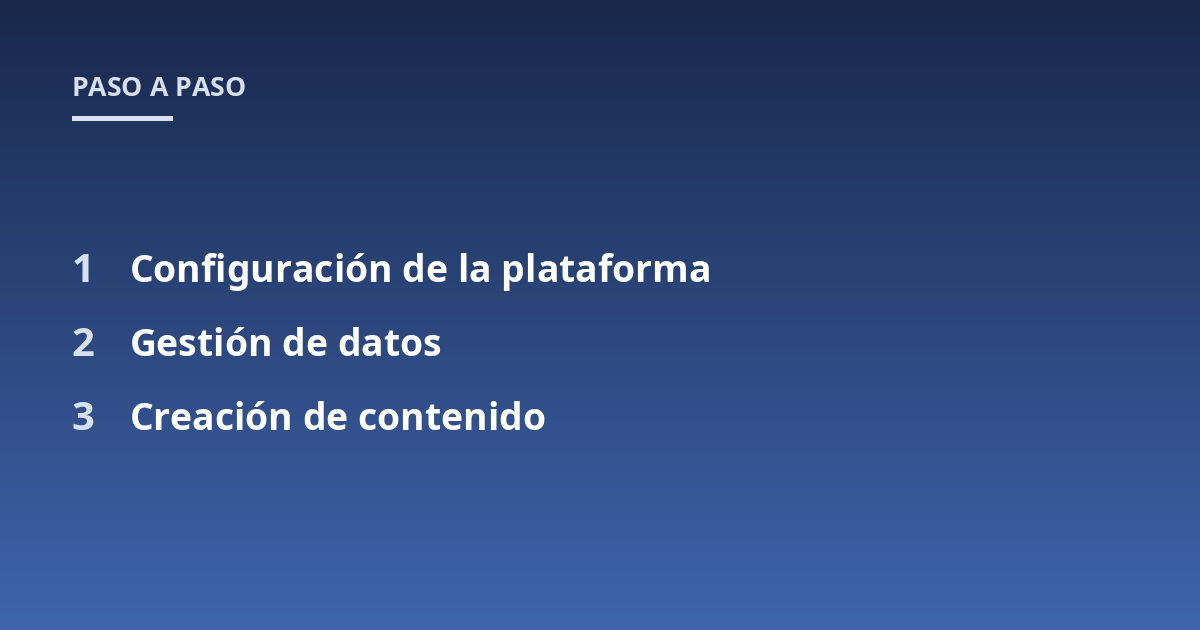 PASO A PASO

1 Configuración de la plataforma
2 Gestión de datos
3 Creación de contenido